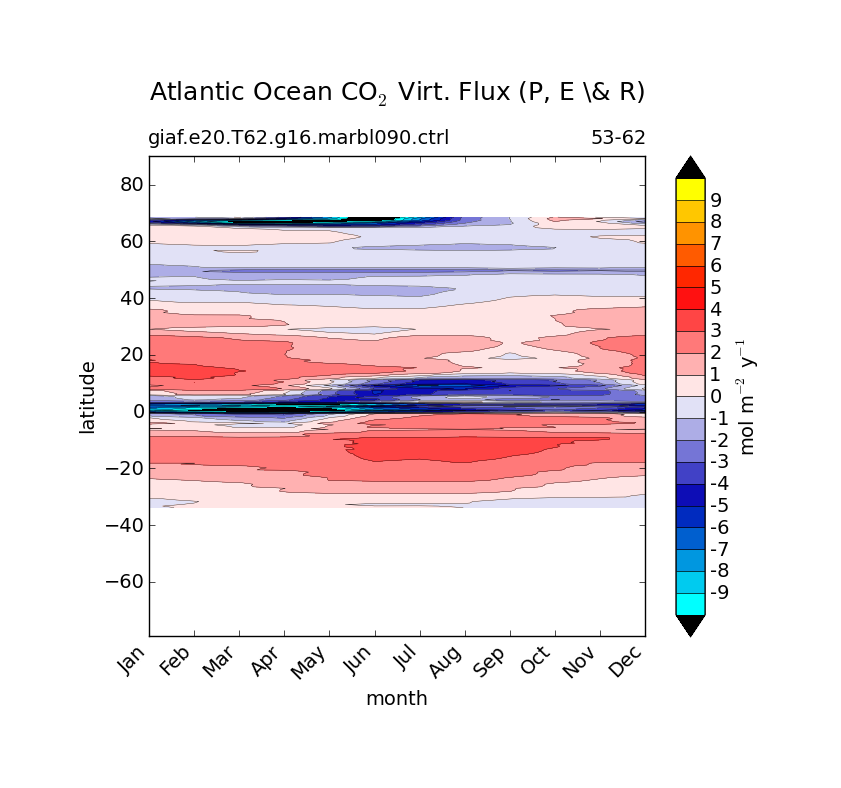 Atlantic Ocean $CO_2$ Virt. Flux (P, E \& R)

giaf.e20.T62.g16.marbl090.ctrl

53-62

80
60
40
20
0
−20
−40
−60

latitude

Jan Feb Mar Apr May Jun Jul Aug Sep Oct Nov Dec

month

9
8
7
6
5
4
3
2
1
0
-1
-2
-3
-4
-5
-6
-7
-8
-9

mol $m^{-2}$ $y^{-1}$